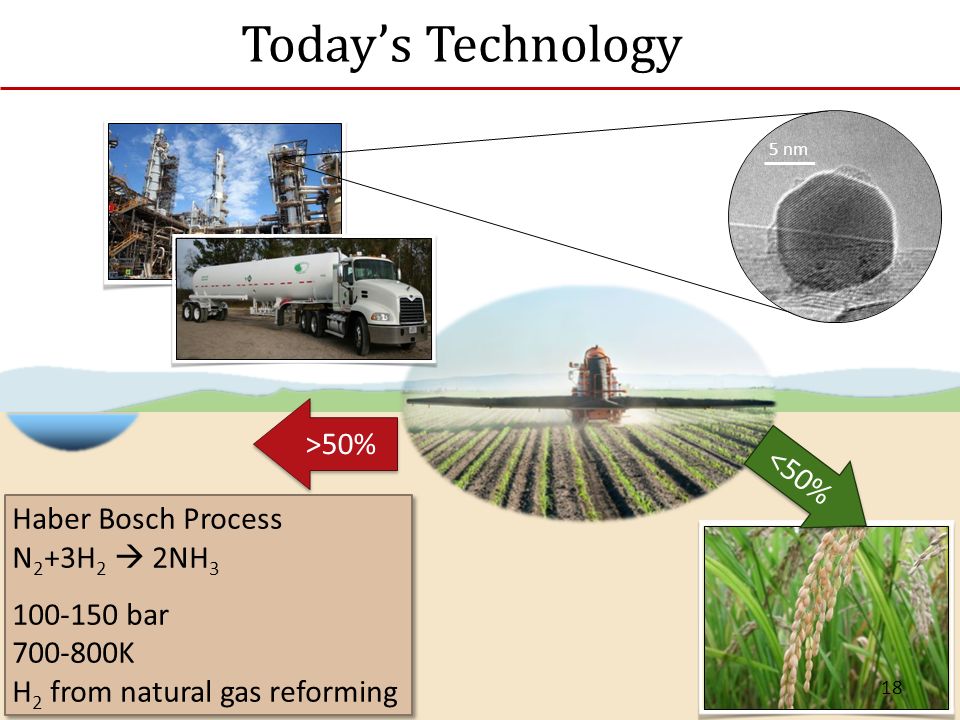 Today's Technology

5 nm

>50%

<50%

Haber Bosch Process
$N_2+3H_2 \rightarrow 2NH_3$

100-150 bar
700-800K
$H_2$ from natural gas reforming

18